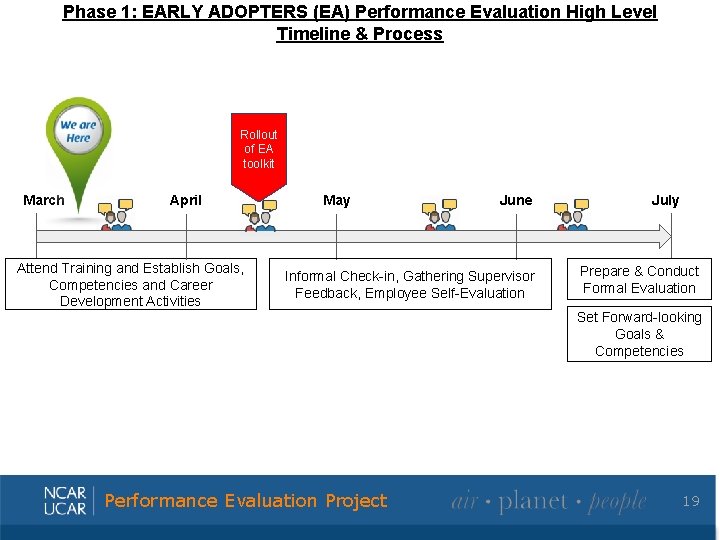 Phase 1: EARLY ADOPTERS (EA) Performance Evaluation High Level Timeline & Process

We are Here

Rollout of EA toolkit

March

April

May

June

July

Attend Training and Establish Goals, Competencies and Career Development Activities

Informal Check-in, Gathering Supervisor Feedback, Employee Self-Evaluation

Prepare & Conduct Formal Evaluation

Set Forward-looking Goals & Competencies

NCAR
UCAR

Performance Evaluation Project

air • planet • people

19